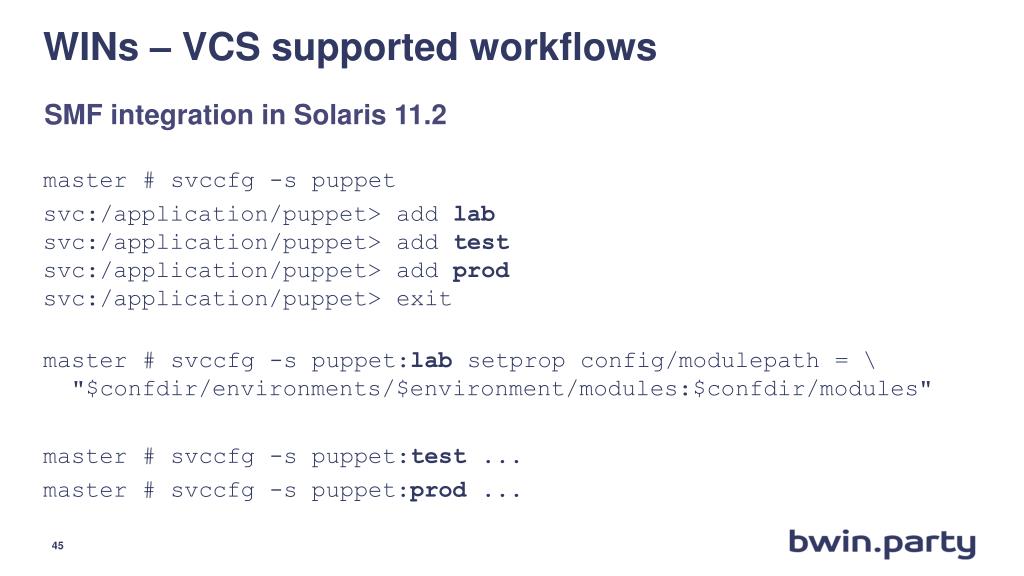 WINs – VCS supported workflows

SMF integration in Solaris 11.2

master # svccfg -s puppet

svc:/application/puppet> add lab
svc:/application/puppet> add test
svc:/application/puppet> add prod
svc:/application/puppet> exit

master # svccfg -s puppet:lab setprop config/modulepath = \
"$confdir/environments/$environment/modules:$confdir/modules"

master # svccfg -s puppet:test ...

master # svccfg -s puppet:prod ...

45

bwin.party